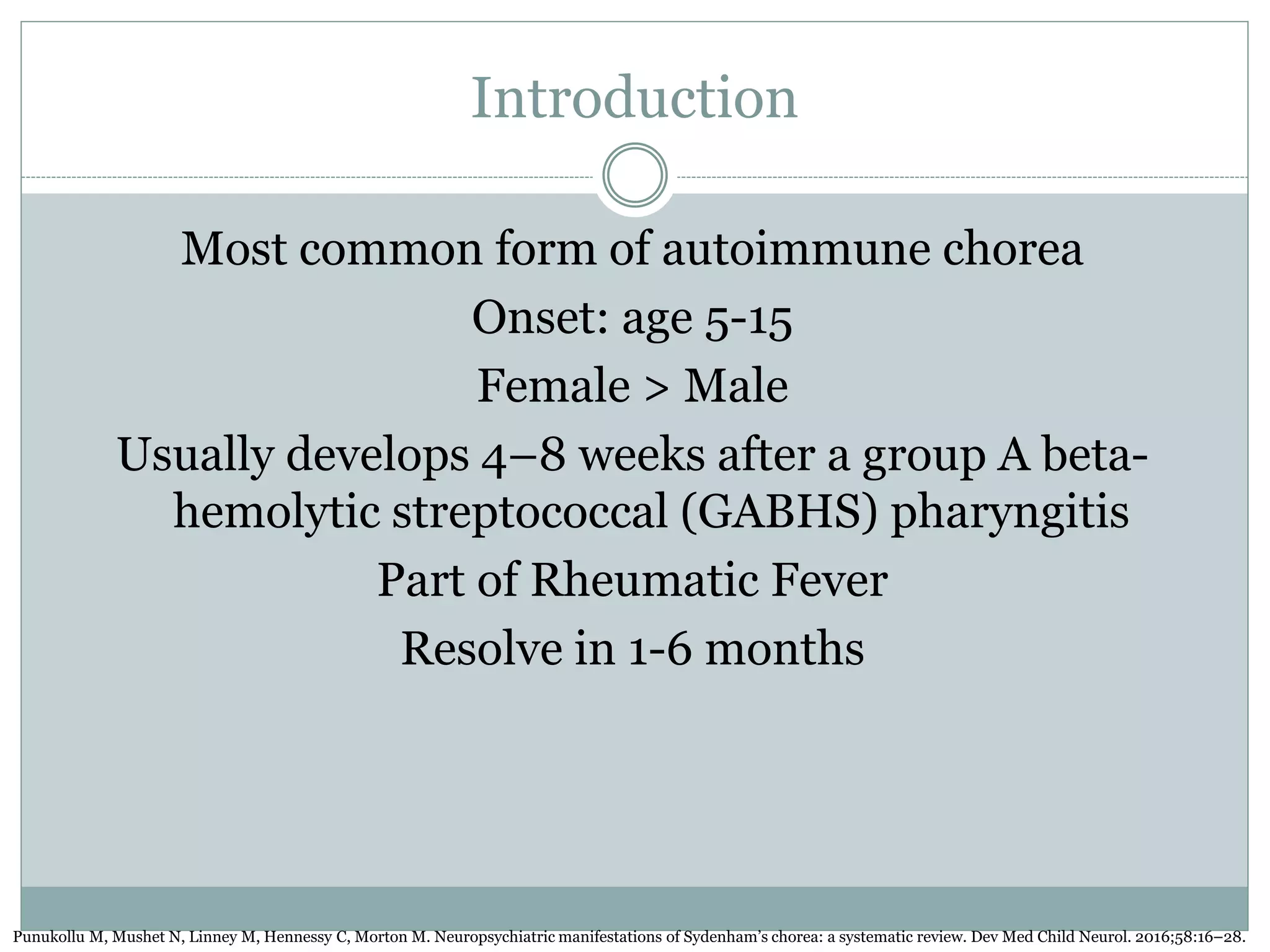 Introduction

Most common form of autoimmune chorea

Onset: age 5-15

Female > Male

Usually develops 4–8 weeks after a group A beta-hemolytic streptococcal (GABHS) pharyngitis

Part of Rheumatic Fever

Resolve in 1-6 months

Punukollu M, Mushet N, Linney M, Hennessy C, Morton M. Neuropsychiatric manifestations of Sydenham's chorea: a systematic review. Dev Med Child Neurol. 2016;58:16–28.